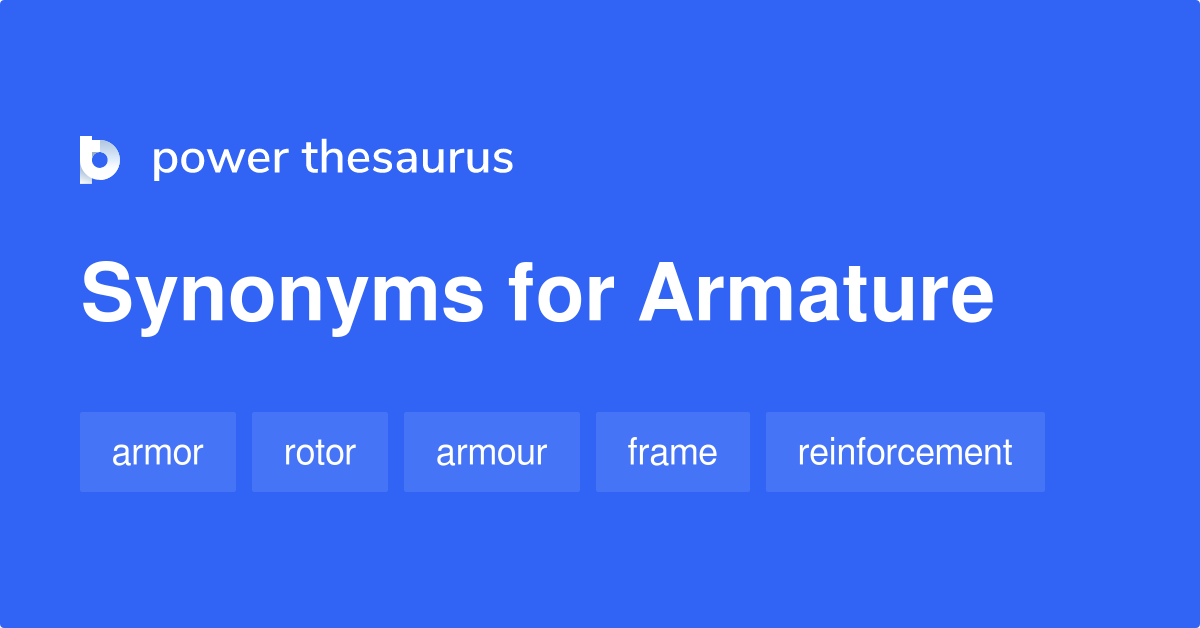 power thesaurus

Synonyms for Armature

armor rotor armour frame reinforcement